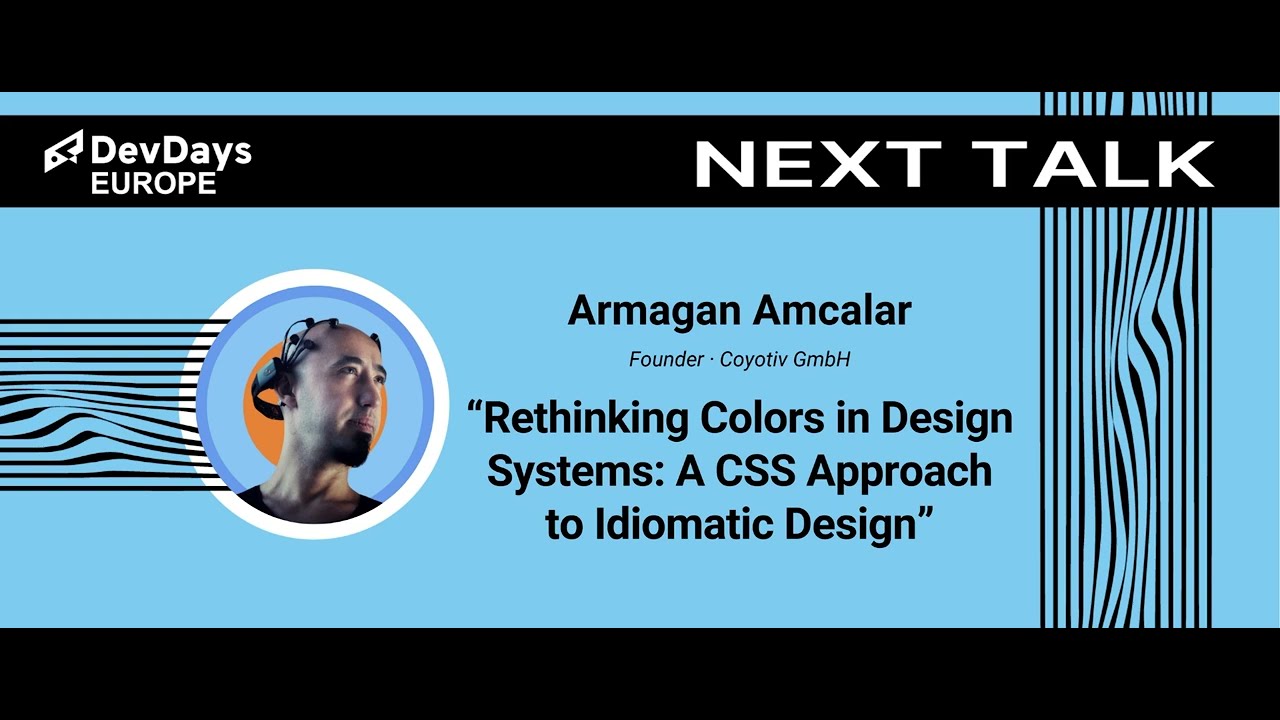 DevDays
EUROPE

NEXT TALK

Armagan Amcalar

Founder · Coyotiv GmbH

“Rethinking Colors in Design Systems: A CSS Approach to Idiomatic Design”